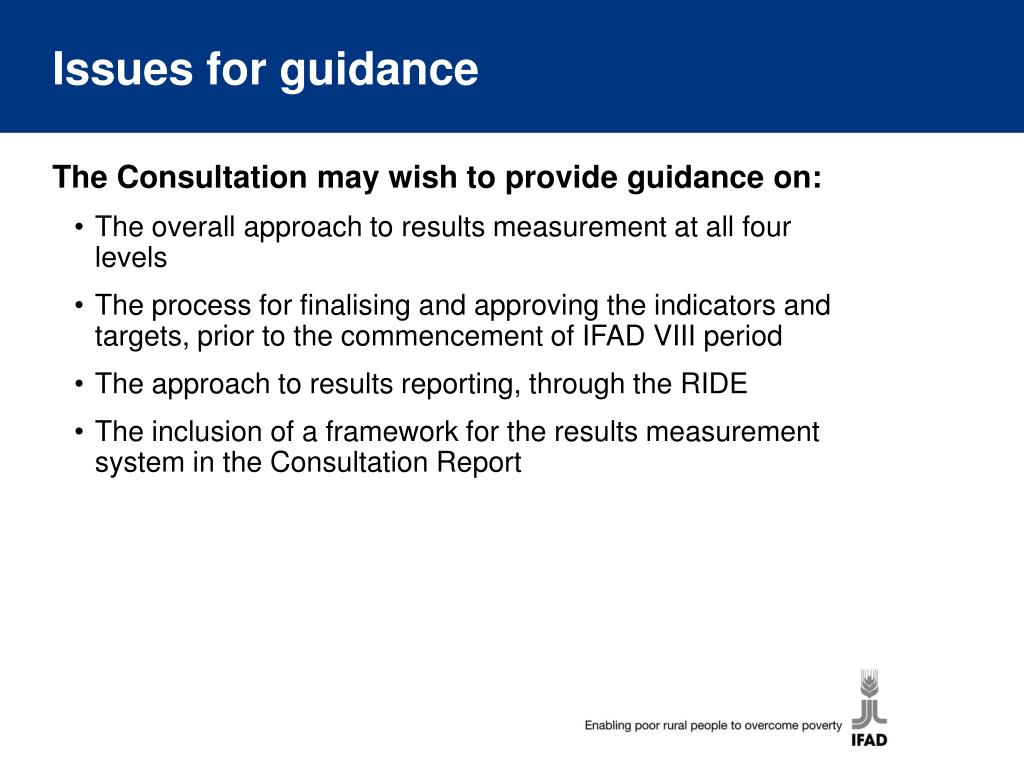 Issues for guidance

The Consultation may wish to provide guidance on:

• The overall approach to results measurement at all four levels
• The process for finalising and approving the indicators and targets, prior to the commencement of IFAD VIII period
• The approach to results reporting, through the RIDE
• The inclusion of a framework for the results measurement system in the Consultation Report

Enabling poor rural people to overcome poverty

IFAD